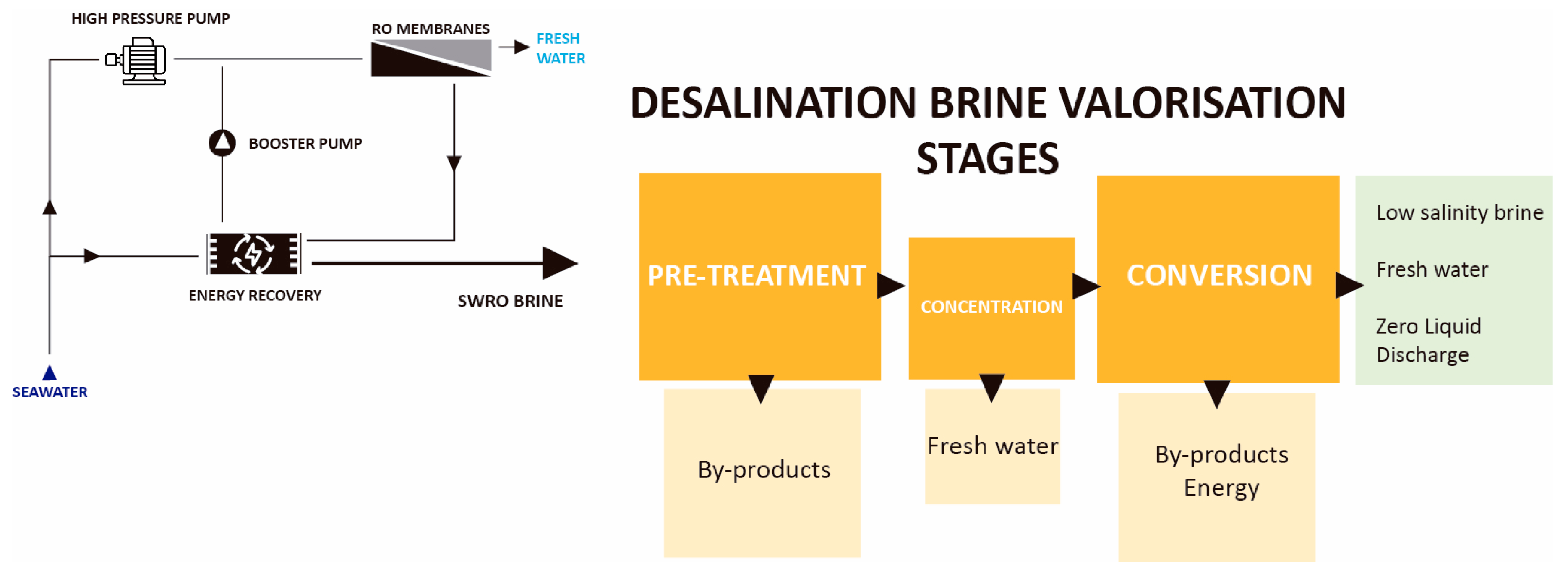 HIGH PRESSURE PUMP

RO MEMBRANES

FRESH WATER

BOOSTER PUMP

ENERGY RECOVERY

SWRO BRINE

SEAWATER

DESALINATION BRINE VALORISATION STAGES

PRE-TREATMENT

CONCENTRATION

CONVERSION

Low salinity brine

Fresh water

Zero Liquid Discharge

By-products

Fresh water

By-products
Energy